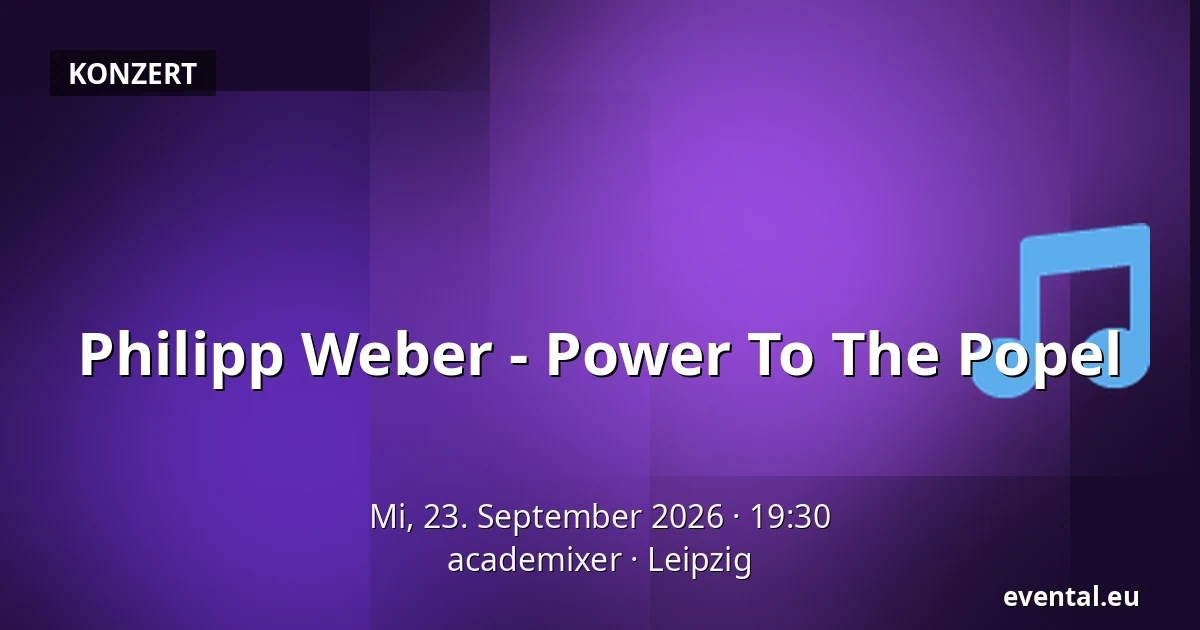 KONZERT

Philipp Weber - Power To The Popel

Mi, 23. September 2026 · 19:30
academixer · Leipzig

evental.eu